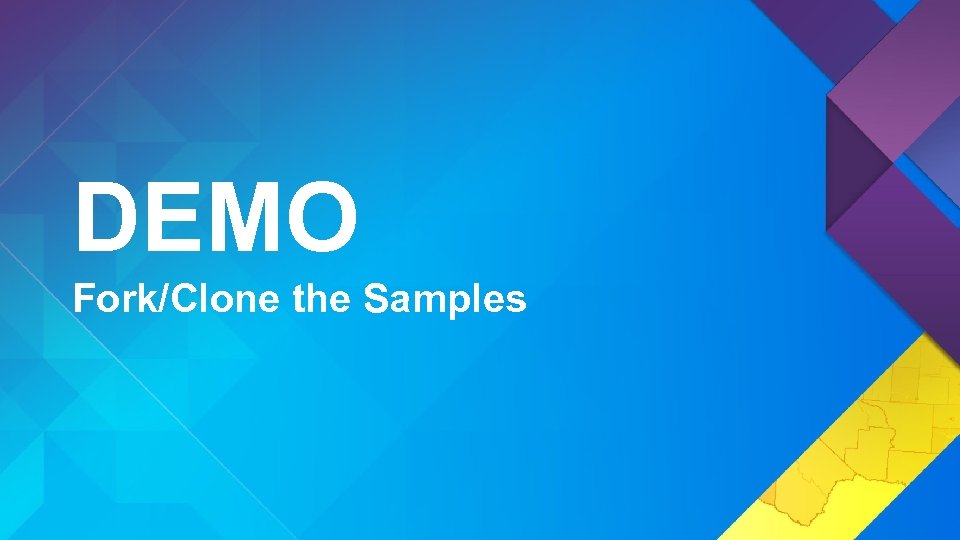 DEMO

Fork/Clone the Samples